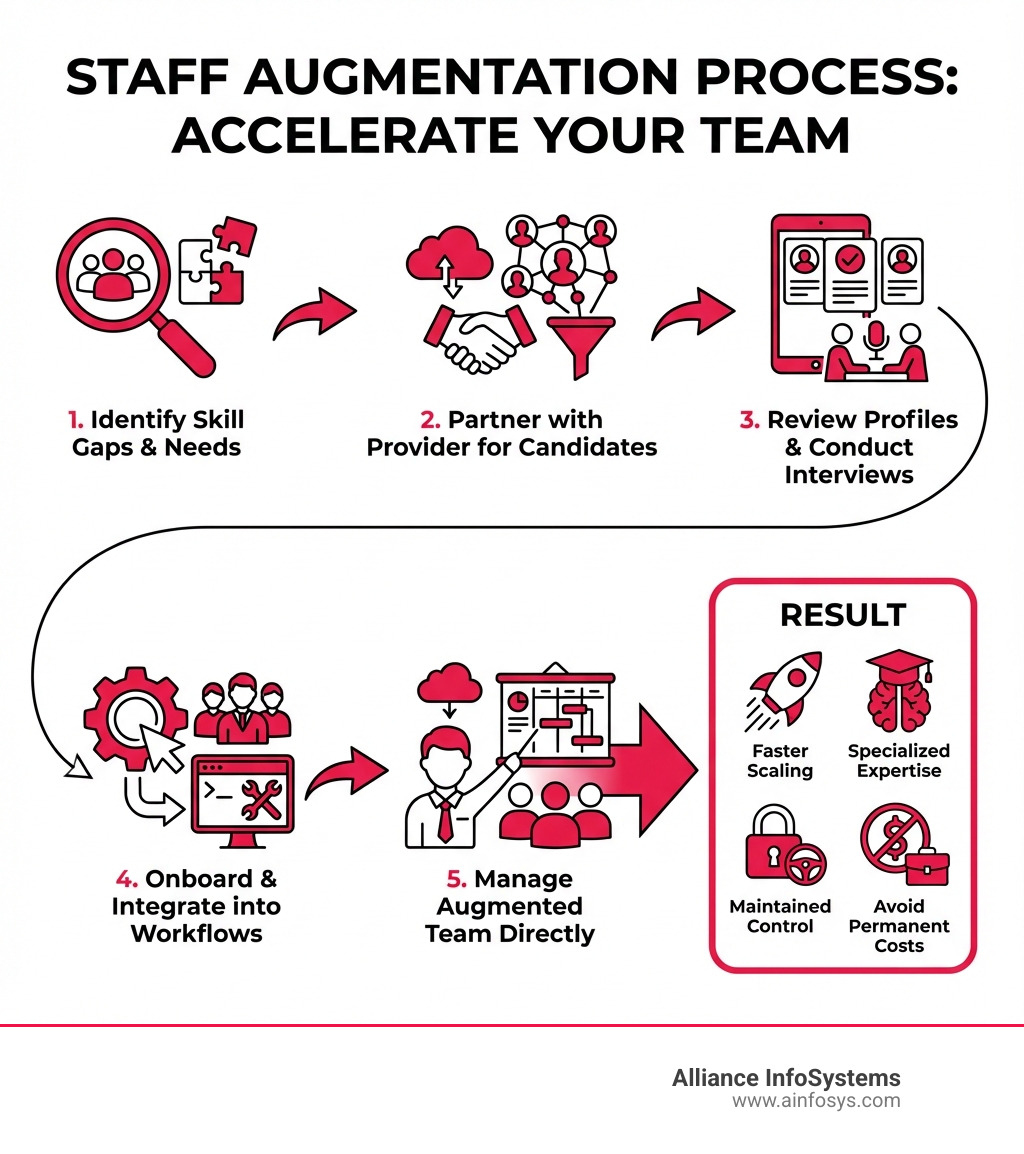 STAFF AUGMENTATION PROCESS: ACCELERATE YOUR TEAM

1. Identify Skill Gaps & Needs

2. Partner with Provider for Candidates

3. Review Profiles & Conduct Interviews

4. Onboard & Integrate into Workflows

5. Manage Augmented Team Directly

RESULT

Faster Scaling

Specialized Expertise

Maintained Control

Avoid Permanent Costs

Alliance InfoSystems
www.ainfosys.com